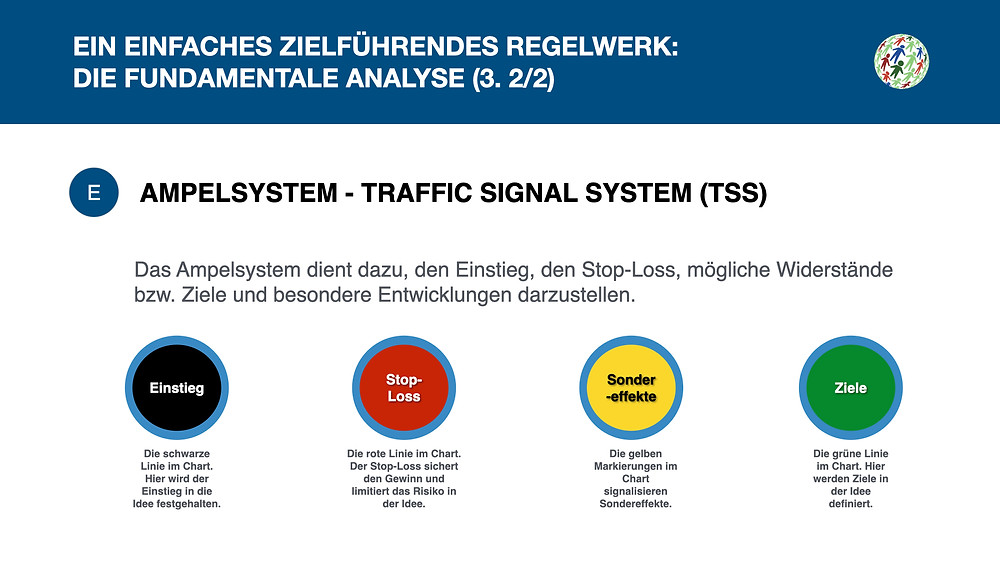 EIN EINFACHES ZIELFÜHRENDES REGELWERK:
DIE FUNDAMENTALE ANALYSE (3. 2/2)

E

AMPELSYSTEM - TRAFFIC SIGNAL SYSTEM (TSS)

Das Ampelsystem dient dazu, den Einstieg, den Stop-Loss, mögliche Widerstände bzw. Ziele und besondere Entwicklungen darzustellen.

Einstieg

Die schwarze Linie im Chart. Hier wird der Einstieg in die Idee festgehalten.

Stop-Loss

Die rote Linie im Chart. Der Stop-Loss sichert den Gewinn und limitiert das Risiko in der Idee.

Sonder-effekte

Die gelben Markierungen im Chart signalisieren Sondereffekte.

Ziele

Die grüne Linie im Chart. Hier werden Ziele in der Idee definiert.